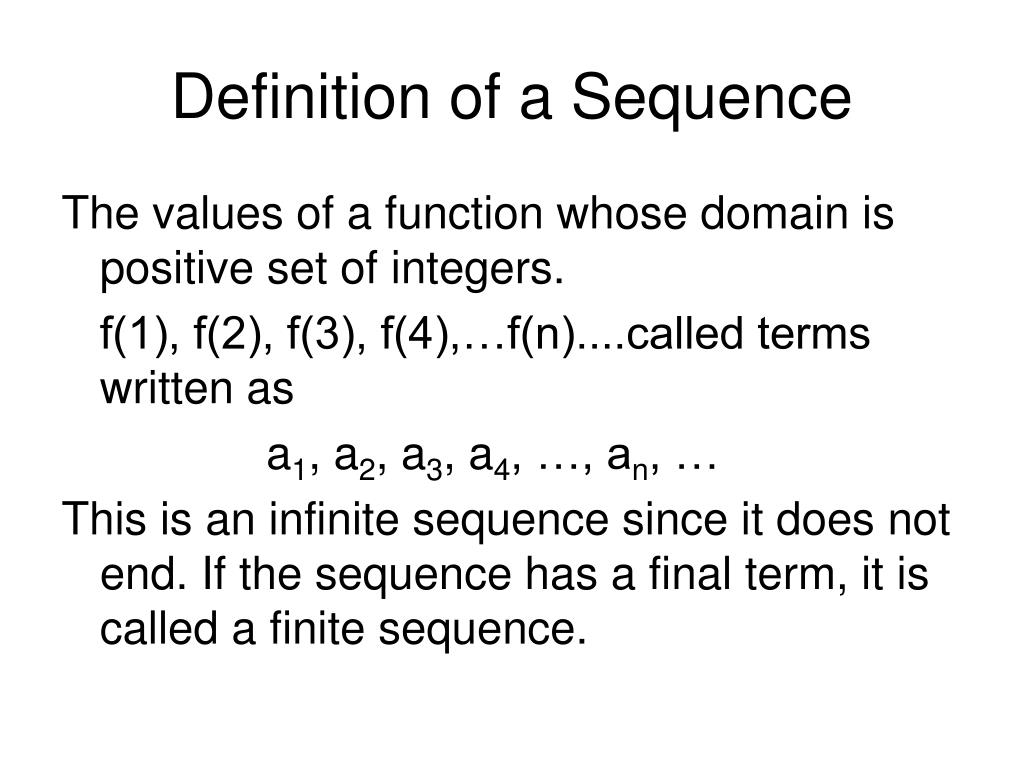 Definition of a Sequence

The values of a function whose domain is positive set of integers.

f(1), f(2), f(3), f(4),…f(n)....called terms written as

$a_1, a_2, a_3, a_4, \ldots, a_n, \ldots$

This is an infinite sequence since it does not end. If the sequence has a final term, it is called a finite sequence.